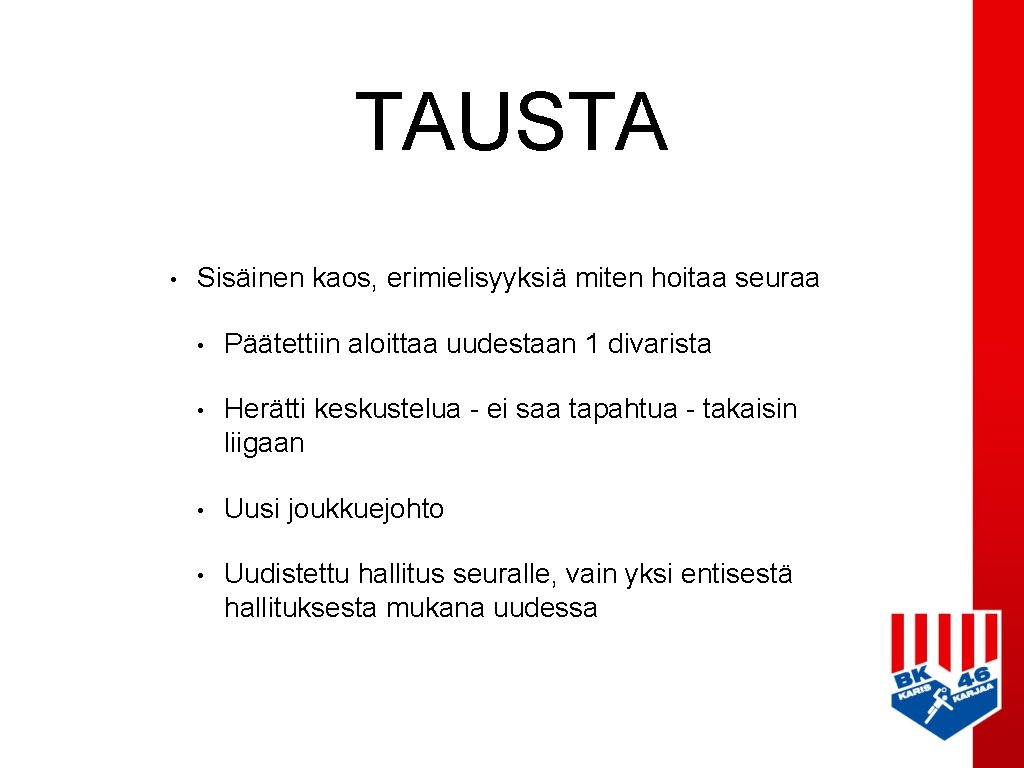 TAUSTA

• Sisäinen kaos, erimielisyyksiä miten hoitaa seuraa

• Päätettiin aloittaa uudestaan 1 divarista

• Herätti keskustelua - ei saa tapahtua - takaisin liigaan

• Uusi joukkuejohto

• Uudistettu hallitus seuralle, vain yksi entisestä hallituksesta mukana uudessa

BK 46 KARIS KARJAA